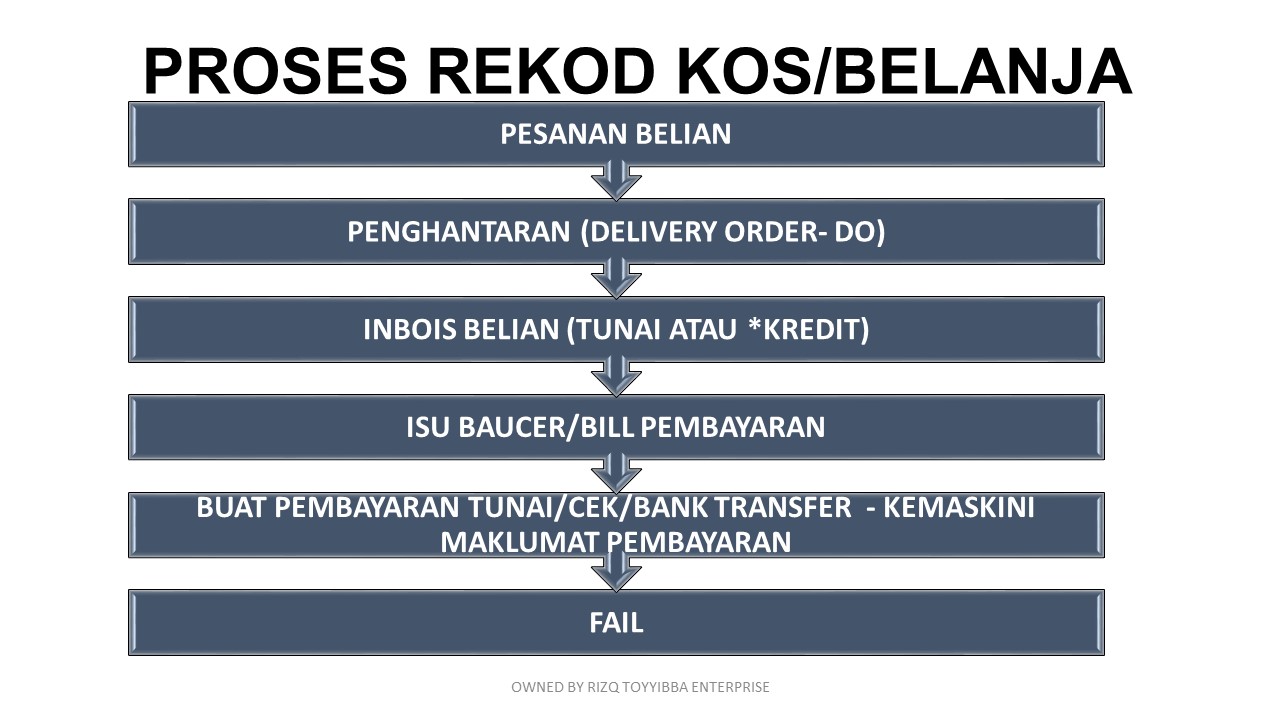 PROSES REKOD KOS/BELANJA

PESANAN BELIAN

PENGHANTARAN (DELIVERY ORDER- DO)

INBOIS BELIAN (TUNAI ATAU *KREDIT)

ISU BAUCER/BILL PEMBAYARAN

BUAT PEMBAYARAN TUNAI/CEK/BANK TRANSFER - KEMASKINI MAKLUMAT PEMBAYARAN

FAIL

OWNED BY RIZQ TOYYIBBA ENTERPRISE